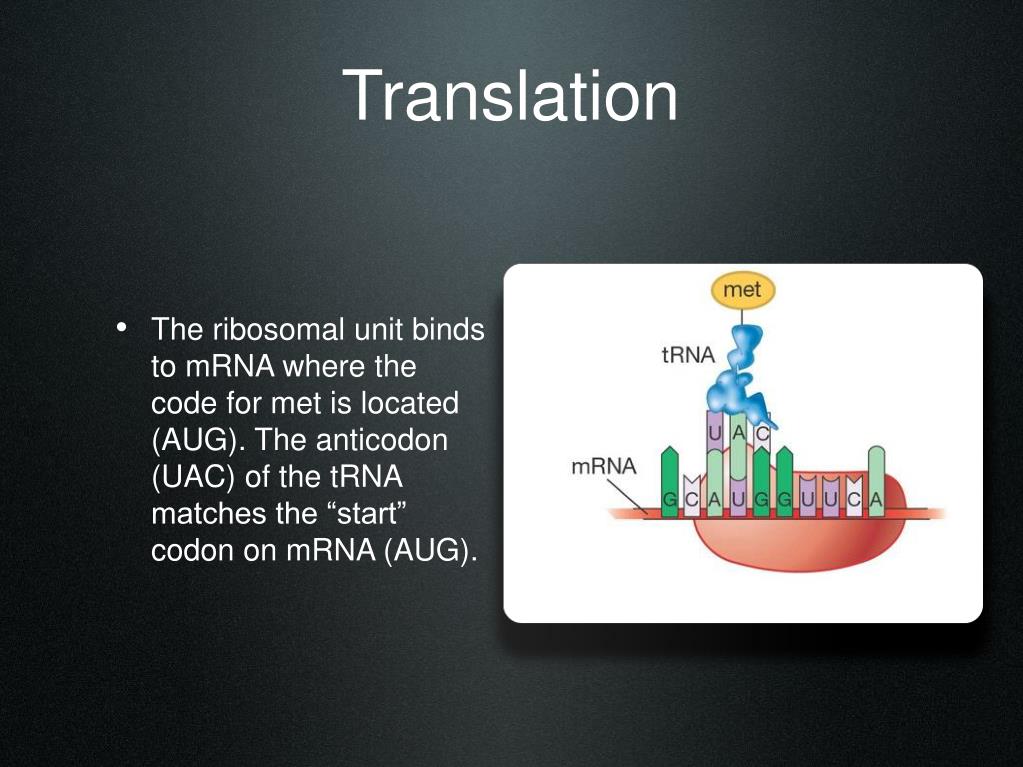 Translation

• The ribosomal unit binds to mRNA where the code for met is located (AUG). The anticodon (UAC) of the tRNA matches the “start” codon on mRNA (AUG).

met
tRNA
U A C
mRNA
G C A U G G U U C A